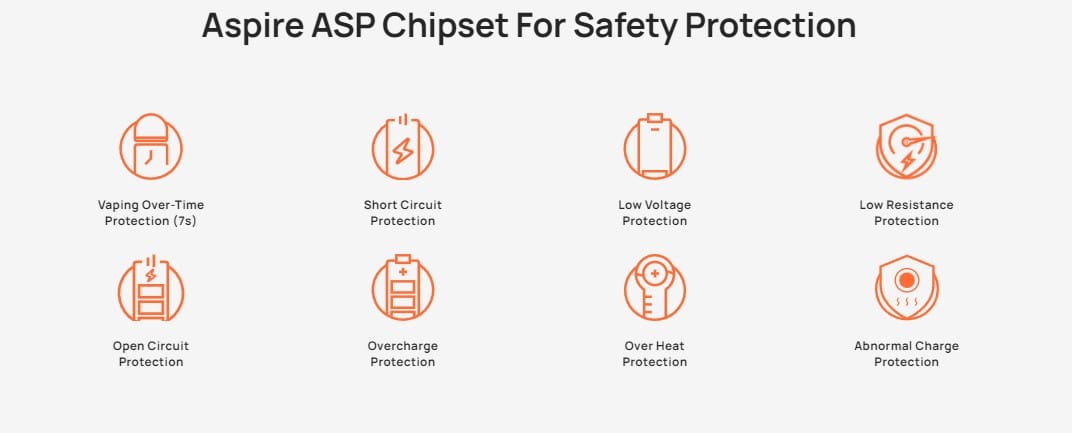 Aspire ASP Chipset For Safety Protection

Vaping Over-Time Protection (7s)

Short Circuit Protection

Low Voltage Protection

Low Resistance Protection

Open Circuit Protection

Overcharge Protection

Over Heat Protection

Abnormal Charge Protection